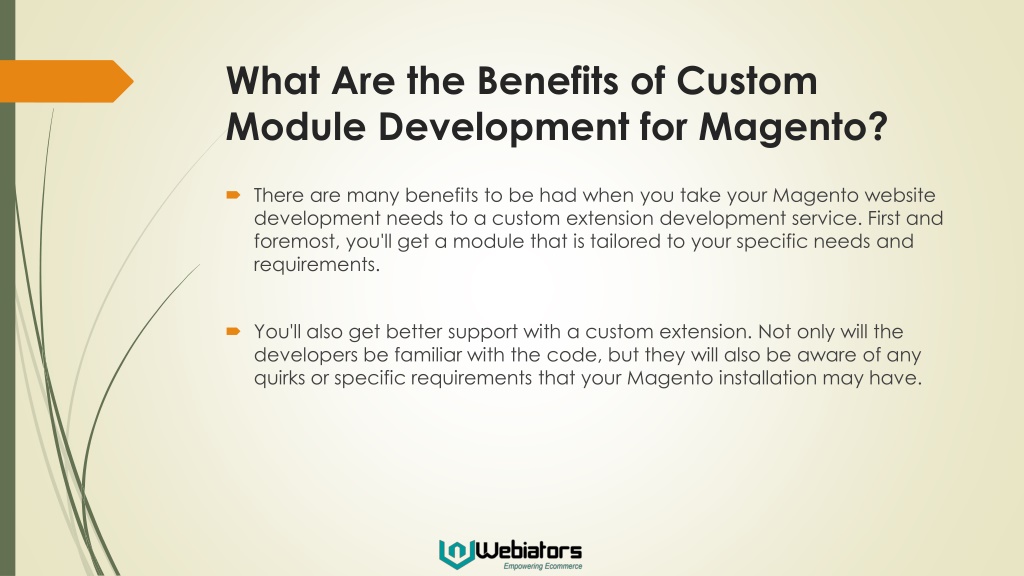 What Are the Benefits of Custom Module Development for Magento?

There are many benefits to be had when you take your Magento website development needs to a custom extension development service. First and foremost, you'll get a module that is tailored to your specific needs and requirements.

You'll also get better support with a custom extension. Not only will the developers be familiar with the code, but they will also be aware of any quirks or specific requirements that your Magento installation may have.

Webiators
Empowering Ecommerce